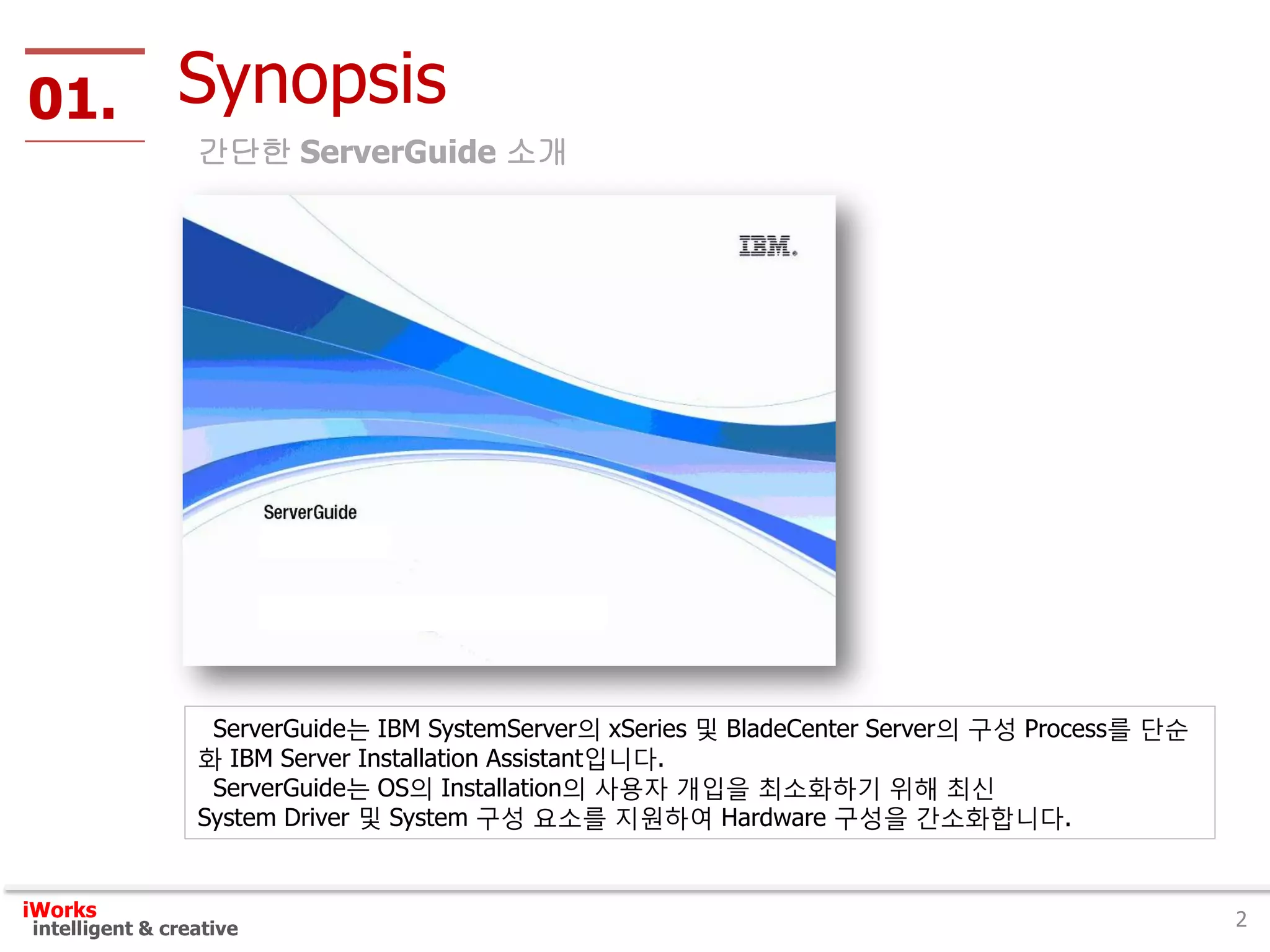 01. Synopsis

간단한 ServerGuide 소개

IBM.

ServerGuide

ServerGuide는 IBM SystemServer의 xSeries 및 BladeCenter Server의 구성 Process를 단순화 IBM Server Installation Assistant입니다.
ServerGuide는 OS의 Installation의 사용자 개입을 최소화하기 위해 최신 System Driver 및 System 구성 요소를 지원하여 Hardware 구성을 간소화합니다.

iWorks
intelligent & creative

2